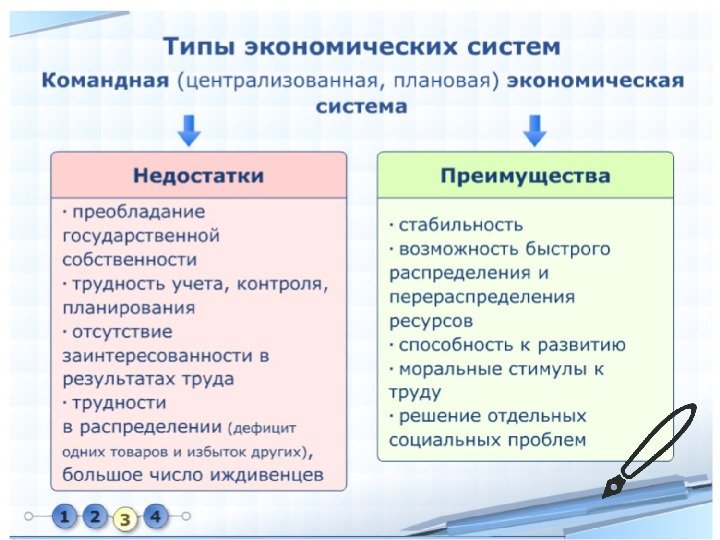 Типы экономических систем

Командная (централизованная, плановая) экономическая система

Недостатки

· преобладание государственной собственности
· трудность учета, контроля, планирования
· отсутствие заинтересованности в результатах труда
· трудности в распределении (дефицит одних товаров и избыток других), большое число иждивенцев

Преимущества

· стабильность
· возможность быстрого распределения и перераспределения ресурсов
· способность к развитию
· моральные стимулы к труду
· решение отдельных социальных проблем

1 2 3 4